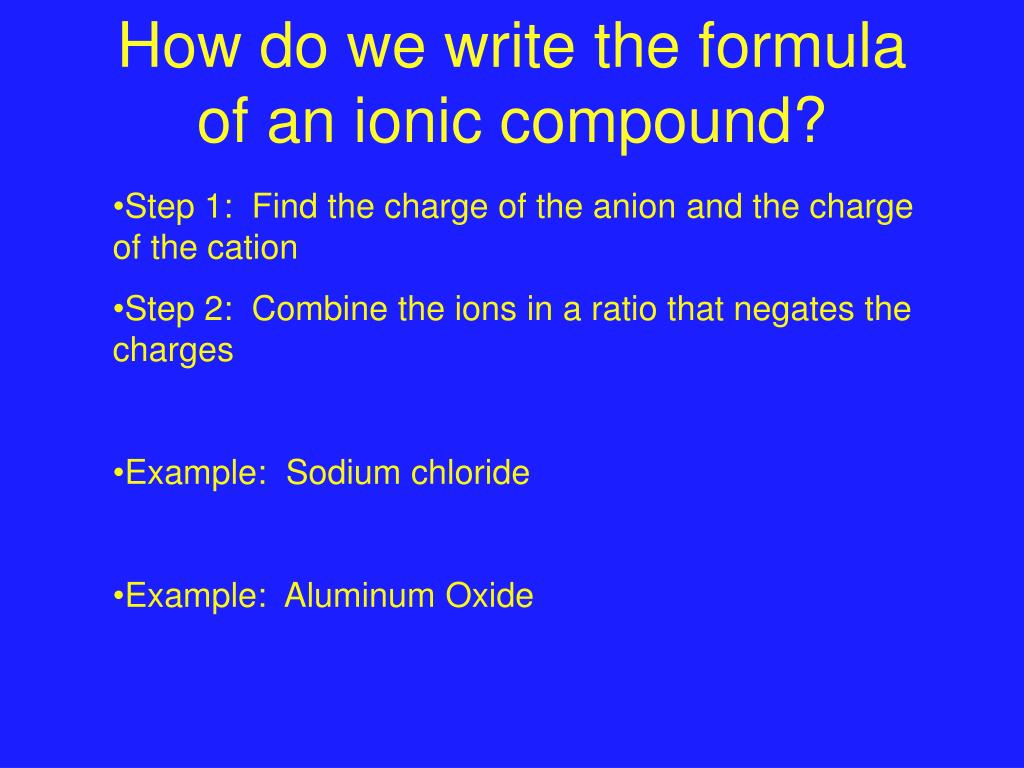 How do we write the formula of an ionic compound?

•Step 1: Find the charge of the anion and the charge of the cation

•Step 2: Combine the ions in a ratio that negates the charges

•Example: Sodium chloride

•Example: Aluminum Oxide